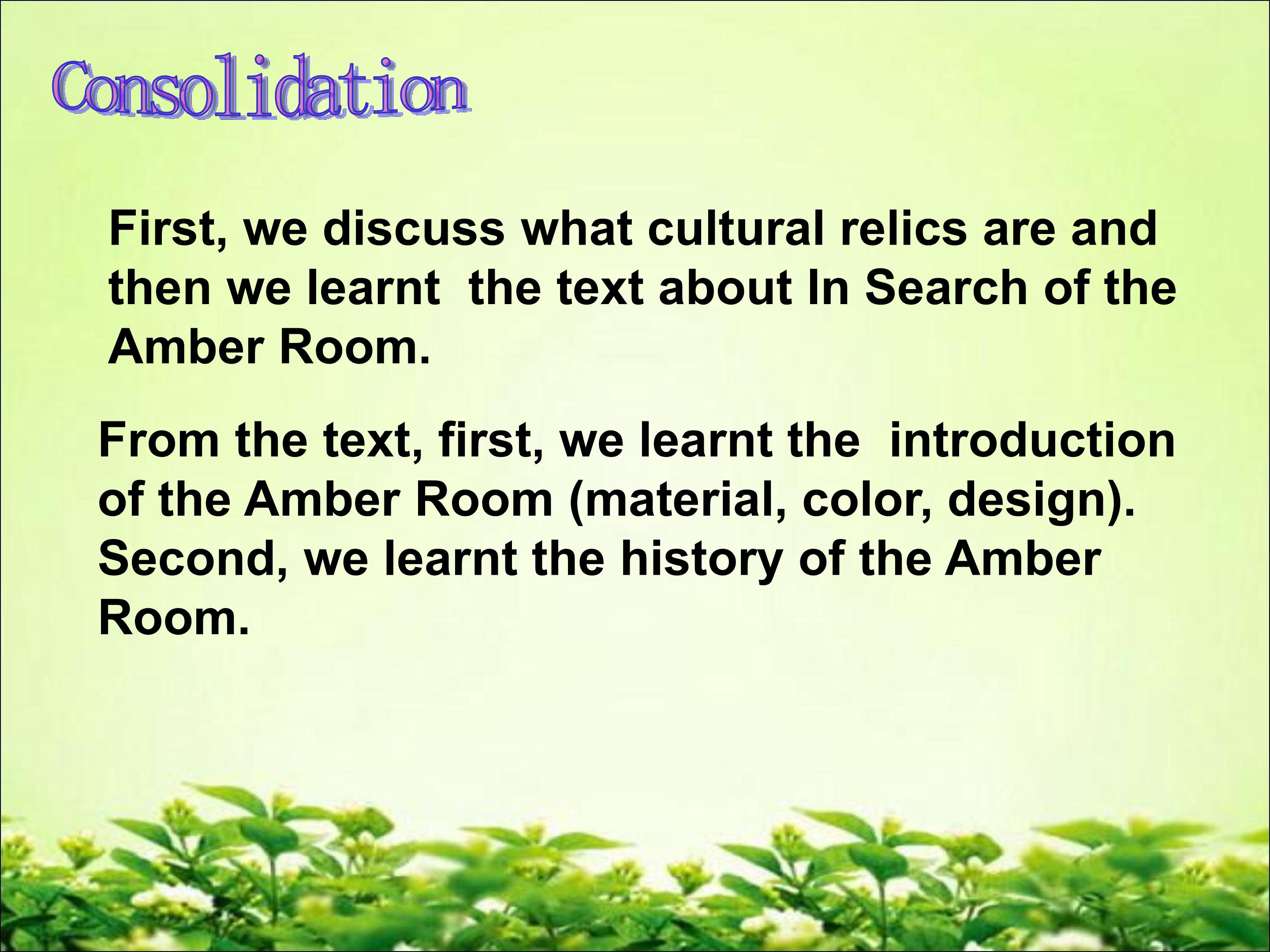 Consolidation

First, we discuss what cultural relics are and then we learnt  the text about In Search of the Amber Room.

From the text, first, we learnt the  introduction of the Amber Room (material, color, design). Second, we learnt the history of the Amber Room.